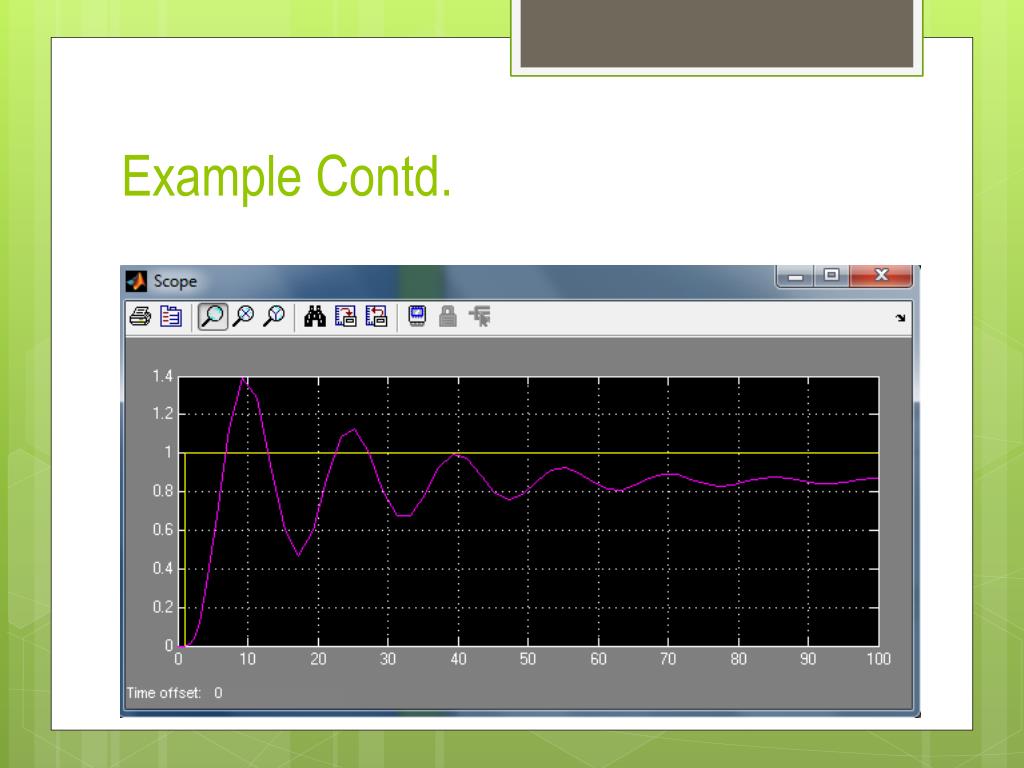 Example Contd.

Scope

1.4
1.2
1
0.8
0.6
0.4
0.2
0
0 10 20 30 40 50 60 70 80 90 100

Time offset: 0